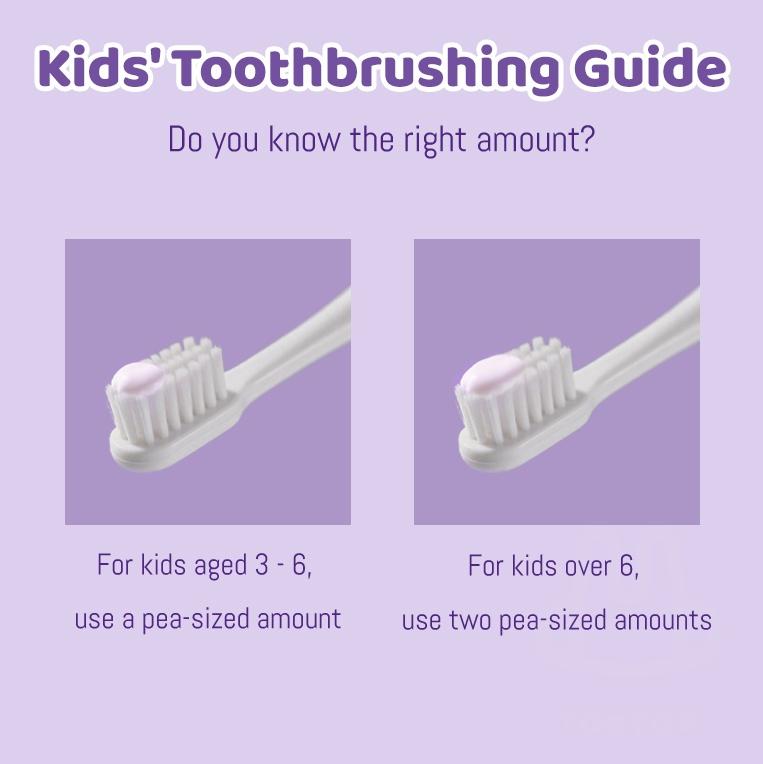 Kids' Toothbrushing Guide

Do you know the right amount?

For kids aged 3 - 6,
use a pea-sized amount

For kids over 6,
use two pea-sized amounts